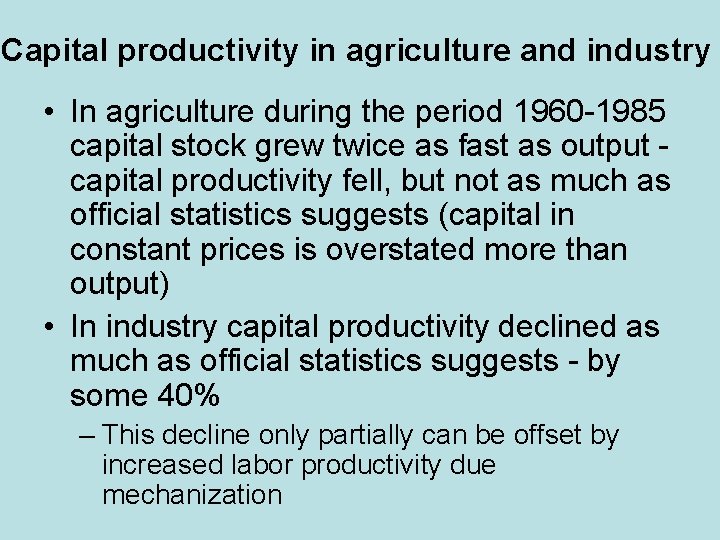 Capital productivity in agriculture and industry

• In agriculture during the period 1960-1985 capital stock grew twice as fast as output - capital productivity fell, but not as much as official statistics suggests (capital in constant prices is overstated more than output)

• In industry capital productivity declined as much as official statistics suggests - by some 40%

– This decline only partially can be offset by increased labor productivity due mechanization